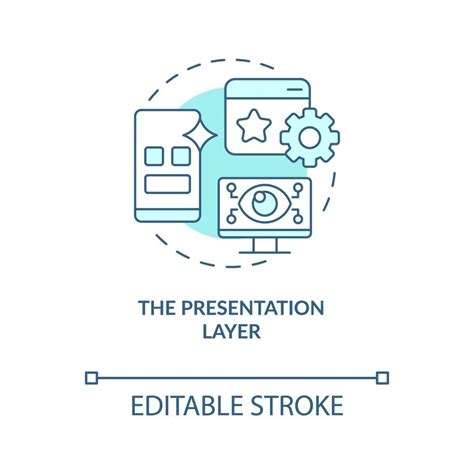 THE PRESENTATION LAYER

EDITABLE STROKE